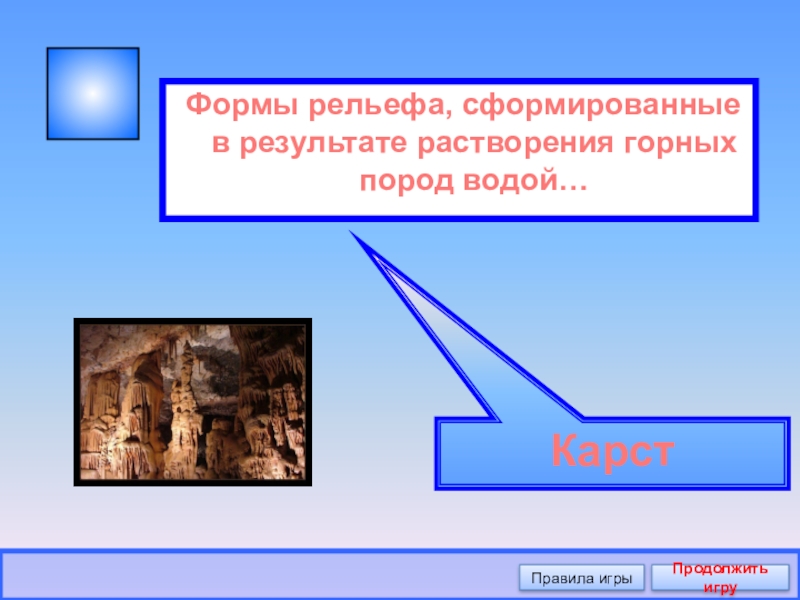 Формы рельефа, сформированные в результате растворения горных пород водой…

Карст

Правила игры

Продолжить игру